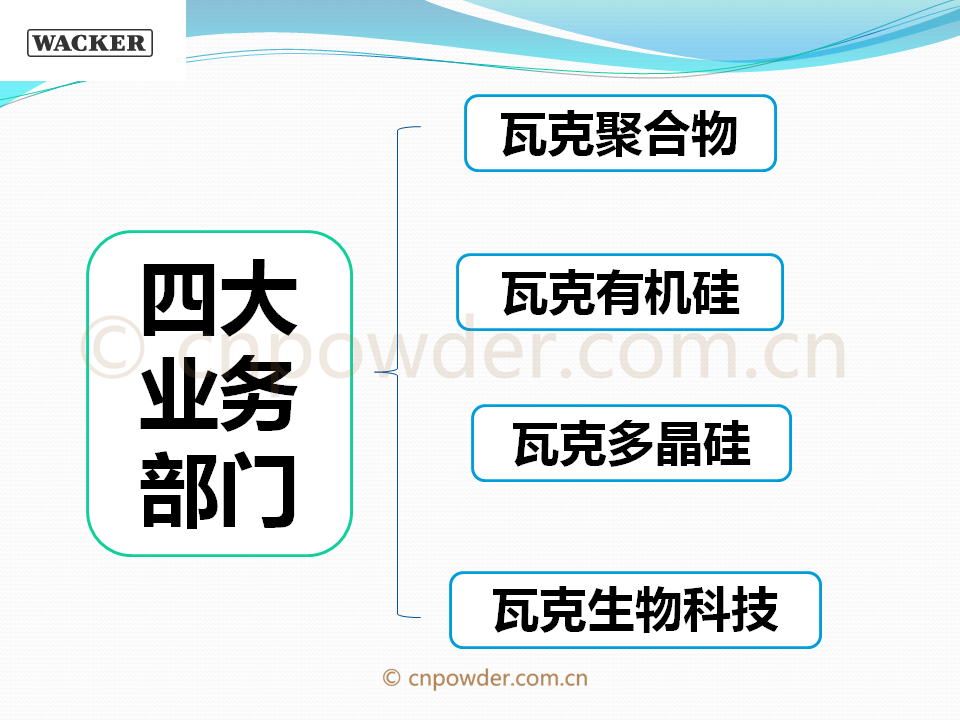 WACKER

四大业务部门

瓦克聚合物

瓦克有机硅

瓦克多晶硅

瓦克生物科技

© cnpowder.com.cn

© cnpowder.com.cn